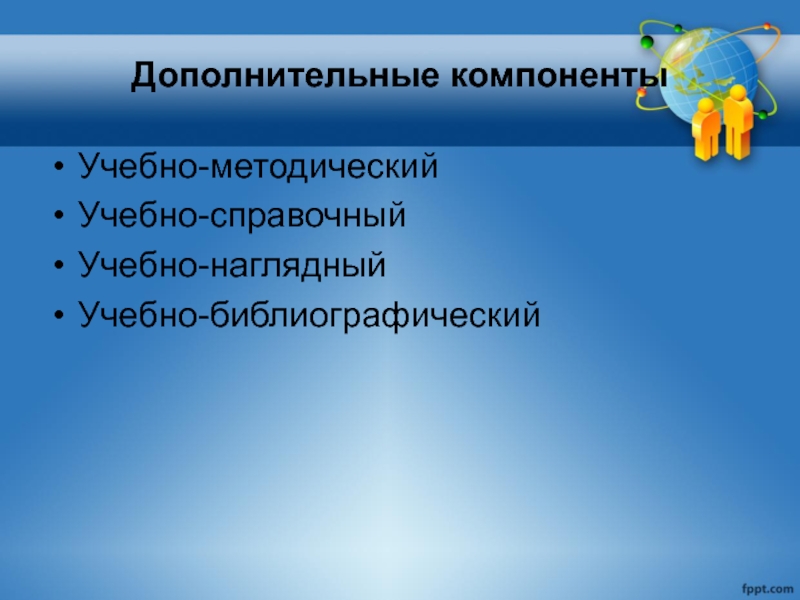 Дополнительные компоненты

• Учебно-методический
• Учебно-справочный
• Учебно-наглядный
• Учебно-библиографический

fppt.com